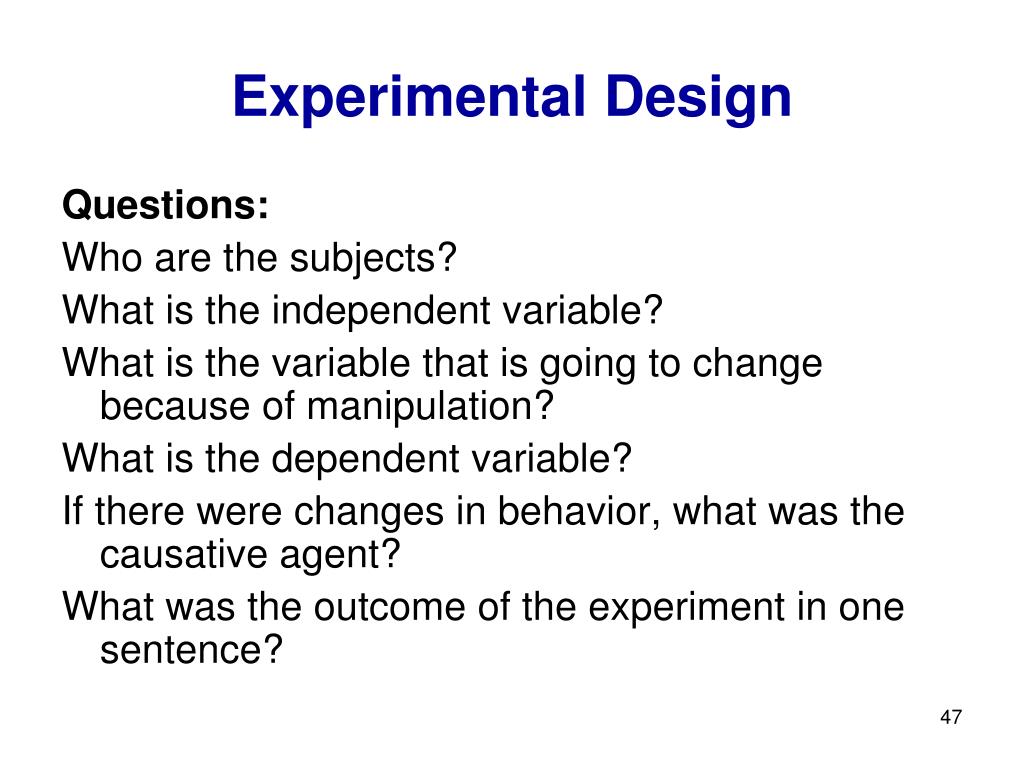 Experimental Design

Questions:

Who are the subjects?

What is the independent variable?

What is the variable that is going to change because of manipulation?

What is the dependent variable?

If there were changes in behavior, what was the causative agent?

What was the outcome of the experiment in one sentence?

47